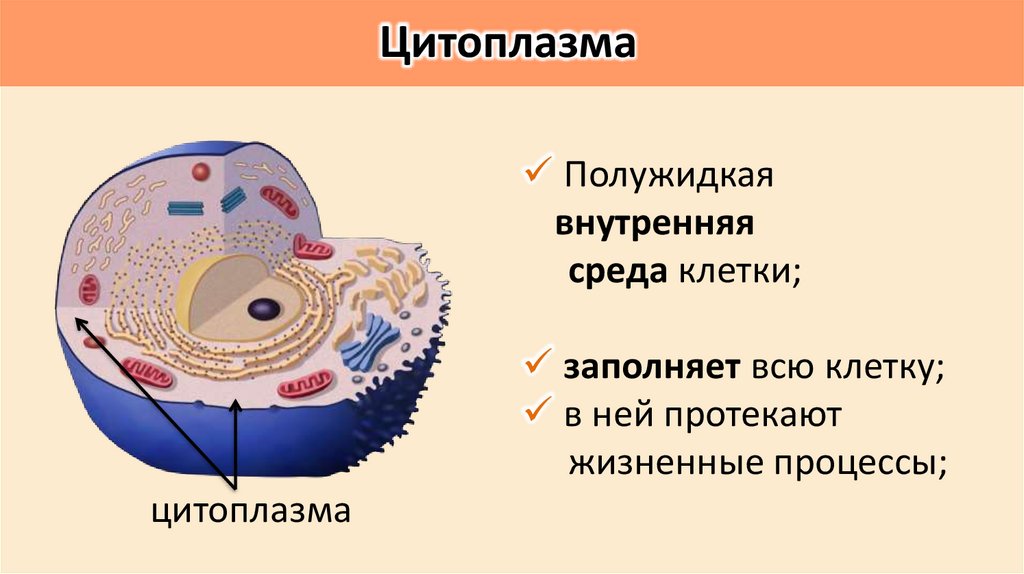 Цитоплазма

✓ Полужидкая внутренняя среда клетки;

✓ заполняет всю клетку;
✓ в ней протекают жизненные процессы;

цитоплазма